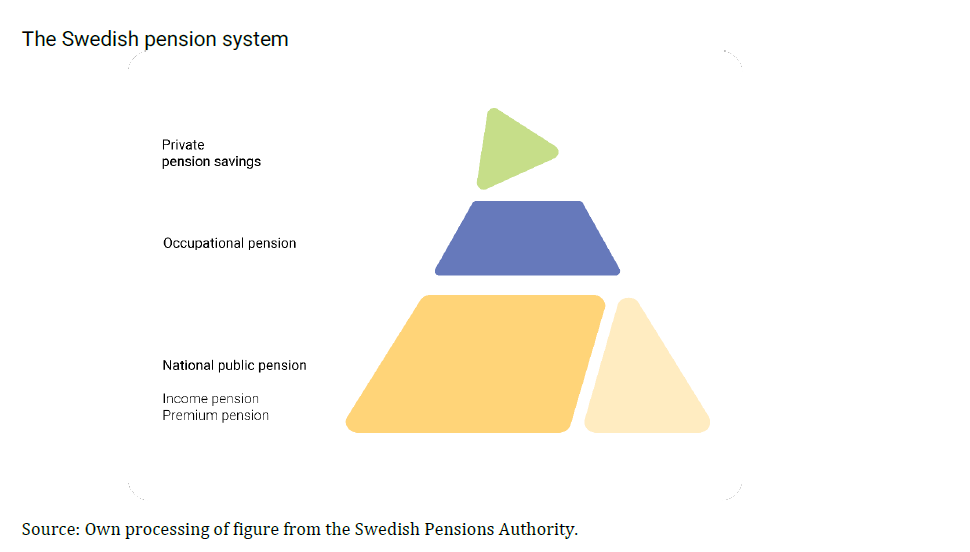 The Swedish pension system

Private
pension savings

Occupational pension

National public pension

Income pension
Premium pension

Source: Own processing of figure from the Swedish Pensions Authority.